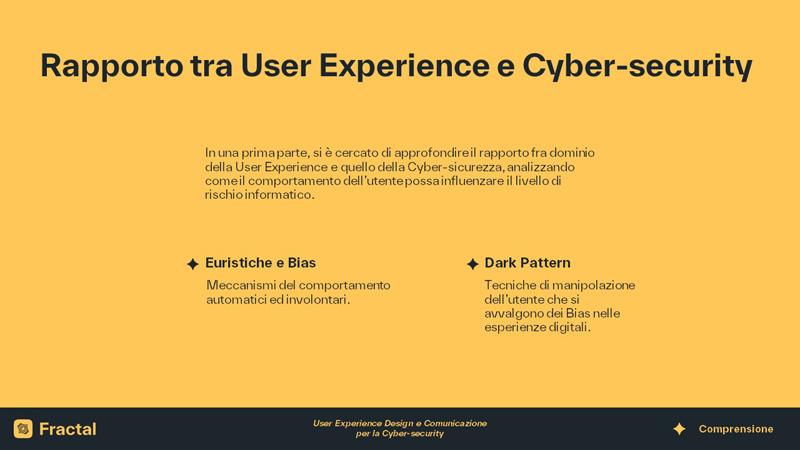 Rapporto tra User Experience e Cyber-security

In una prima parte, si è cercato di approfondire il rapporto fra dominio della User Experience e quello della Cyber-sicurezza, analizzando come il comportamento dell'utente possa influenzare il livello di rischio informatico.

Euristiche e Bias

Meccanismi del comportamento automatici ed involontari.

Dark Pattern

Tecniche di manipolazione dell'utente che si avvalgono dei Bias nelle esperienze digitali.

Fractal

User Experience Design e Comunicazione per la Cyber-security

Comprensione